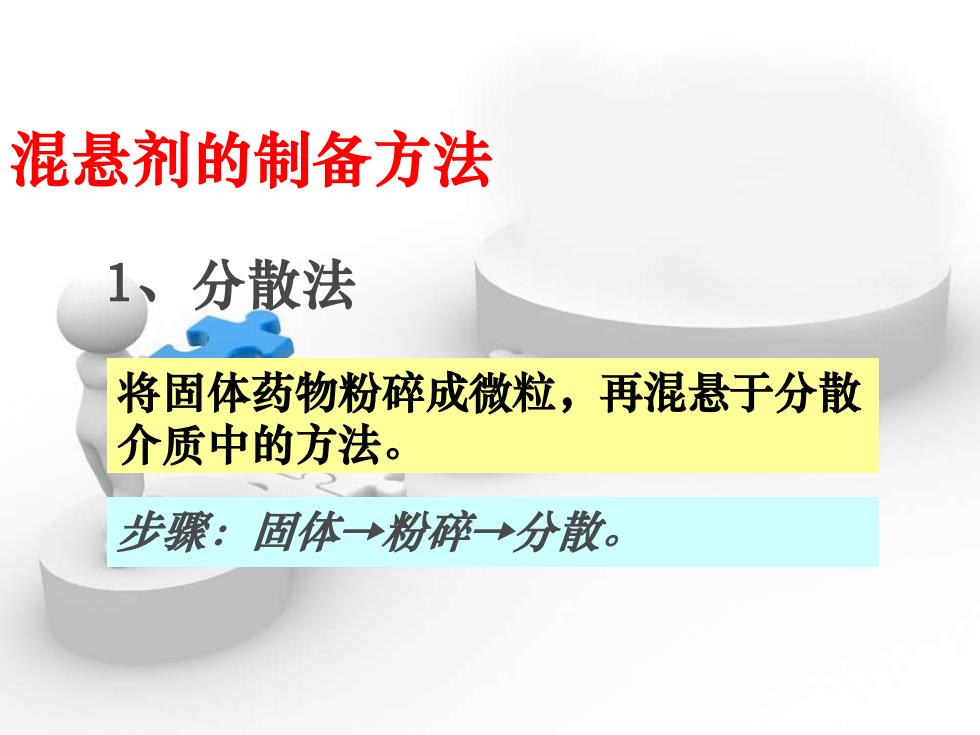 混悬剂的制备方法

1、分散法

将固体药物粉碎成微粒，再混悬于分散介质中的方法。

步骤：固体→粉碎→分散。